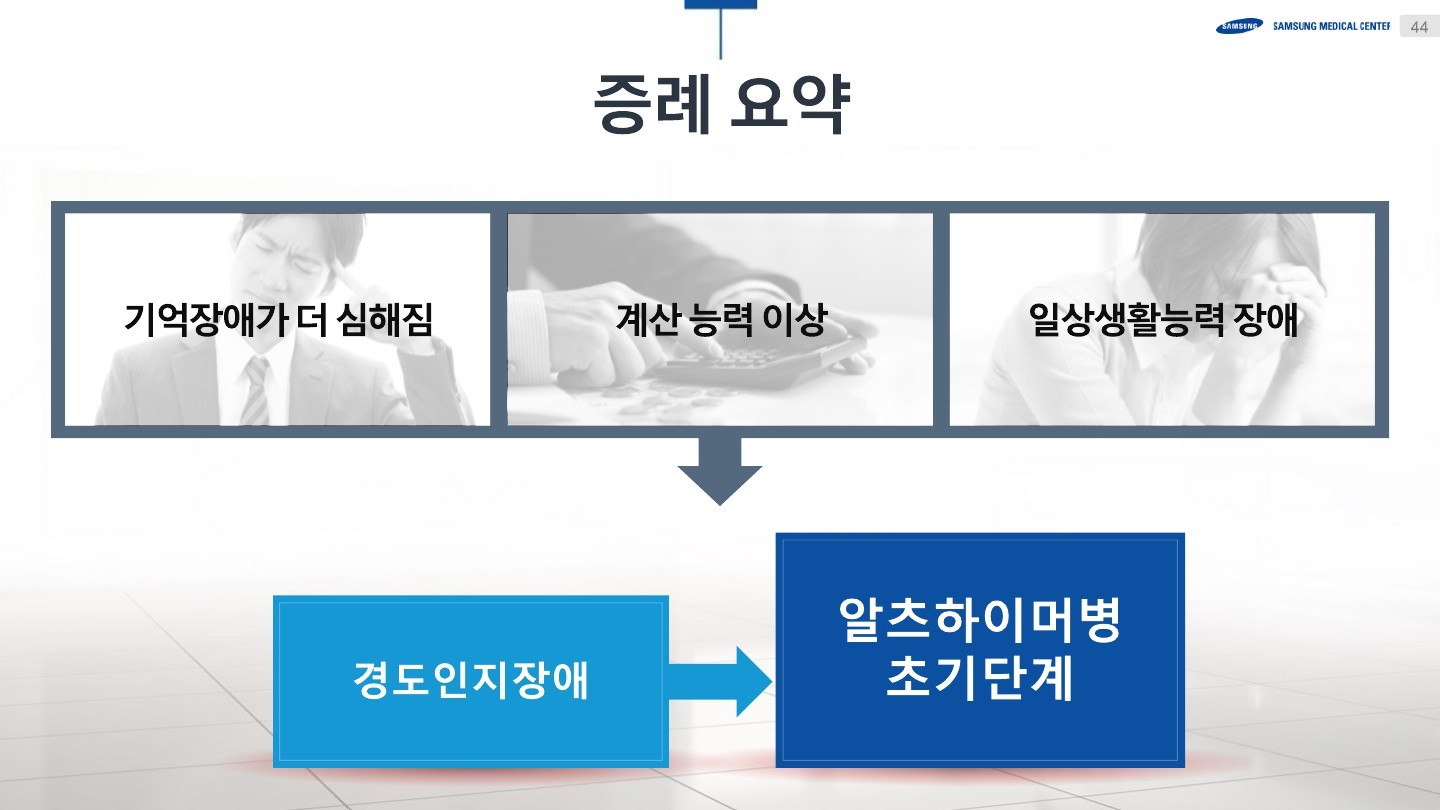 SAMSUNG SAMSUNG MEDICAL CENTER 44

증례 요약

기억장애가 더 심해짐

계산 능력 이상

일상생활능력 장애

경도인지장애

알츠하이머병 초기단계